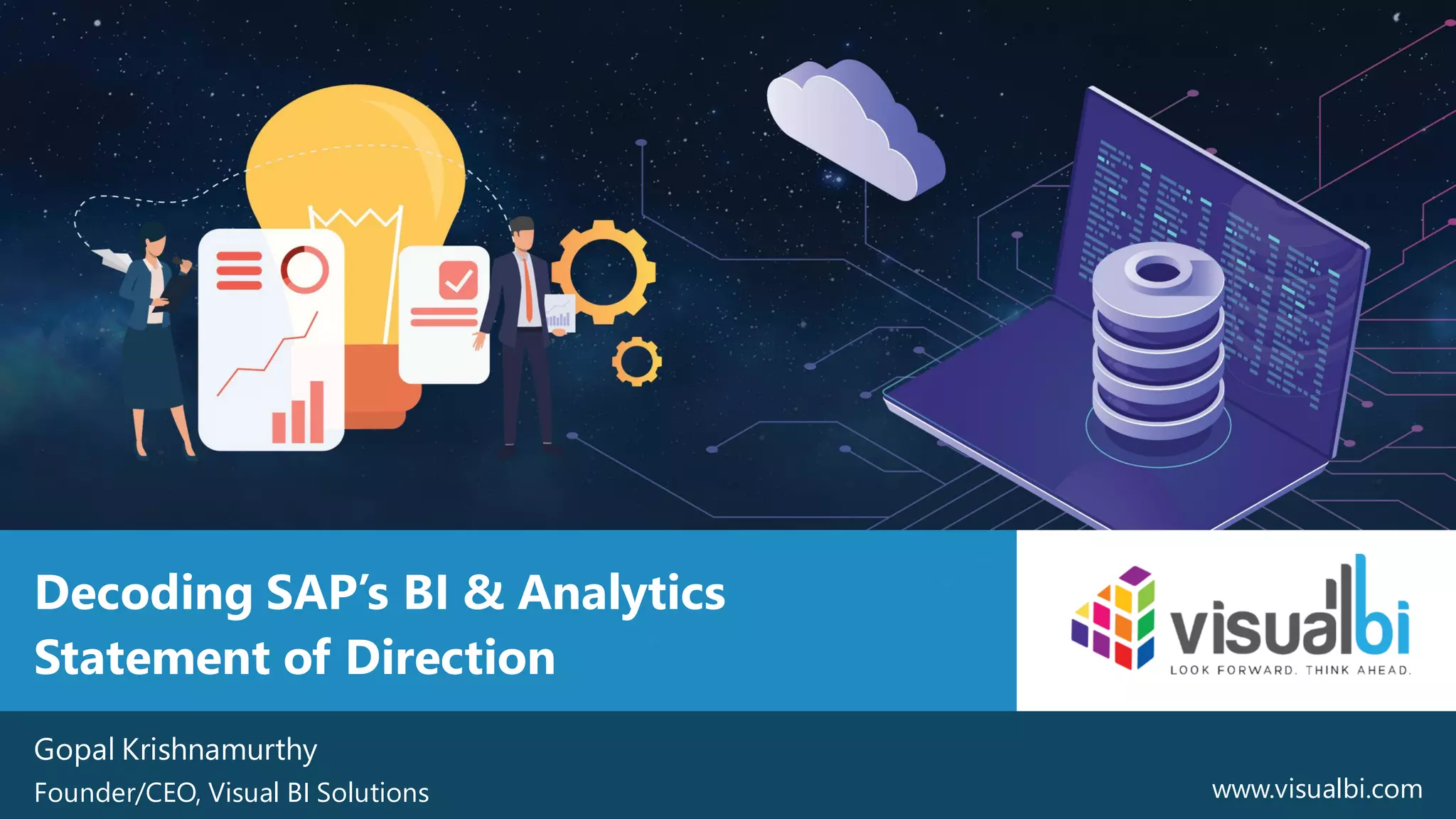 Decoding SAP's BI & Analytics Statement of Direction

visualbi
LOOK FORWARD. THINK AHEAD.

Gopal Krishnamurthy
Founder/CEO, Visual BI Solutions

www.visualbi.com